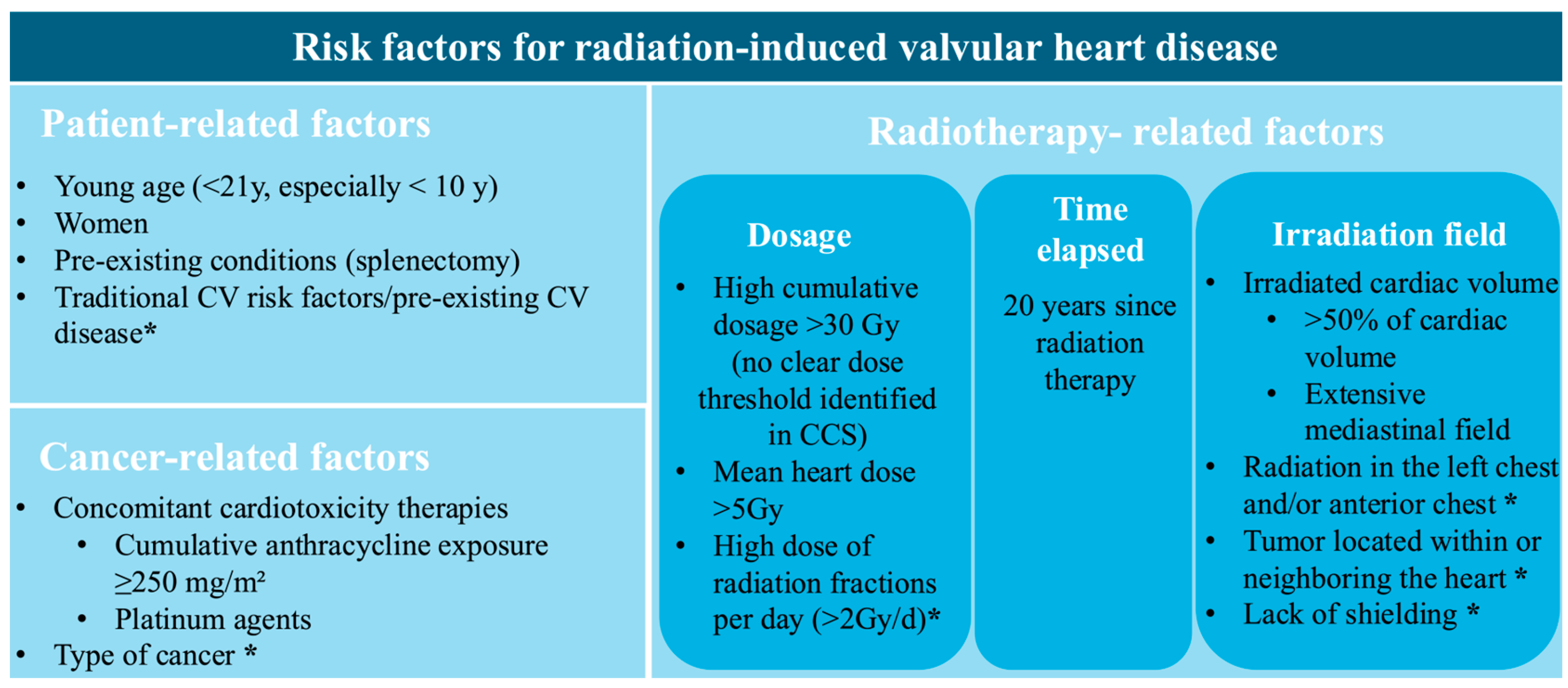 Risk factors for radiation-induced valvular heart disease

Patient-related factors

• Young age (<21y, especially < 10 y)
• Women
• Pre-existing conditions (splenectomy)
• Traditional CV risk factors/pre-existing CV disease*

Cancer-related factors

• Concomitant cardiotoxicity therapies
  • Cumulative anthracycline exposure ≥250 mg/m²
  • Platinum agents
• Type of cancer *

Radiotherapy- related factors

Dosage

• High cumulative dosage >30 Gy (no clear dose threshold identified in CCS)
• Mean heart dose >5Gy
• High dose of radiation fractions per day (>2Gy/d)*

Time elapsed

20 years since radiation therapy

Irradiation field

• Irradiated cardiac volume
  • >50% of cardiac volume
  • Extensive mediastinal field
• Radiation in the left chest and/or anterior chest *
• Tumor located within or neighboring the heart *
• Lack of shielding *